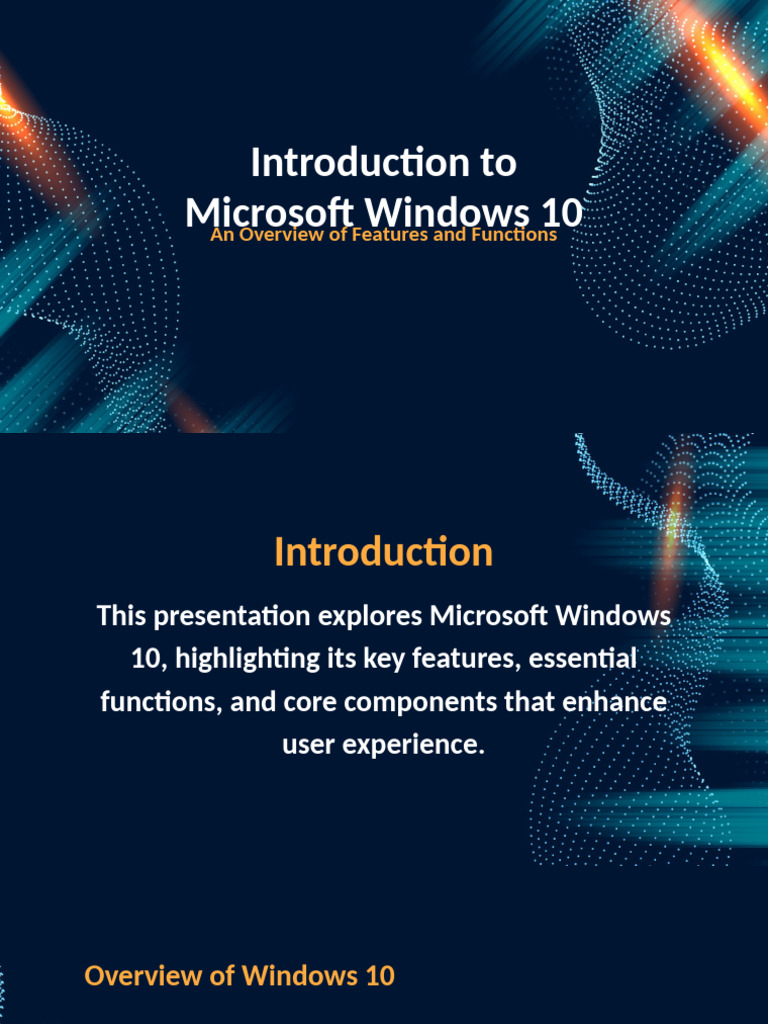 Introduction to Microsoft Windows 10

An Overview of Features and Functions

Introduction

This presentation explores Microsoft Windows 10, highlighting its key features, essential functions, and core components that enhance user experience.

Overview of Windows 10